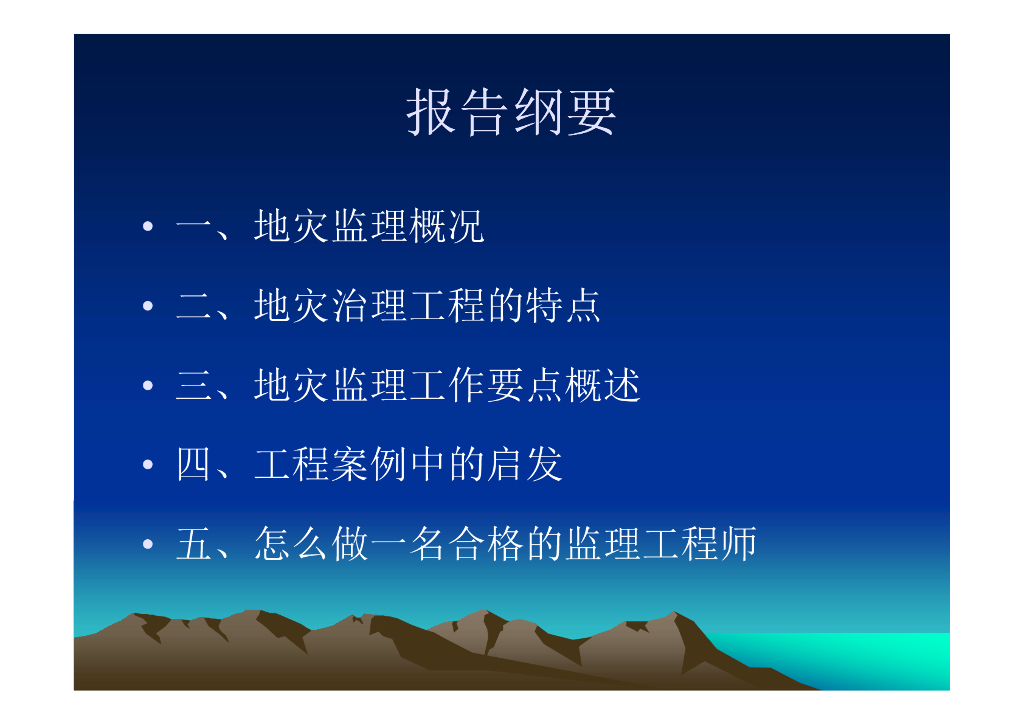 报告纲要

• 一、地灾监理概况
• 二、地灾治理工程的特点
• 三、地灾监理工作要点概述
• 四、工程案例中的启发
• 五、怎么做一名合格的监理工程师